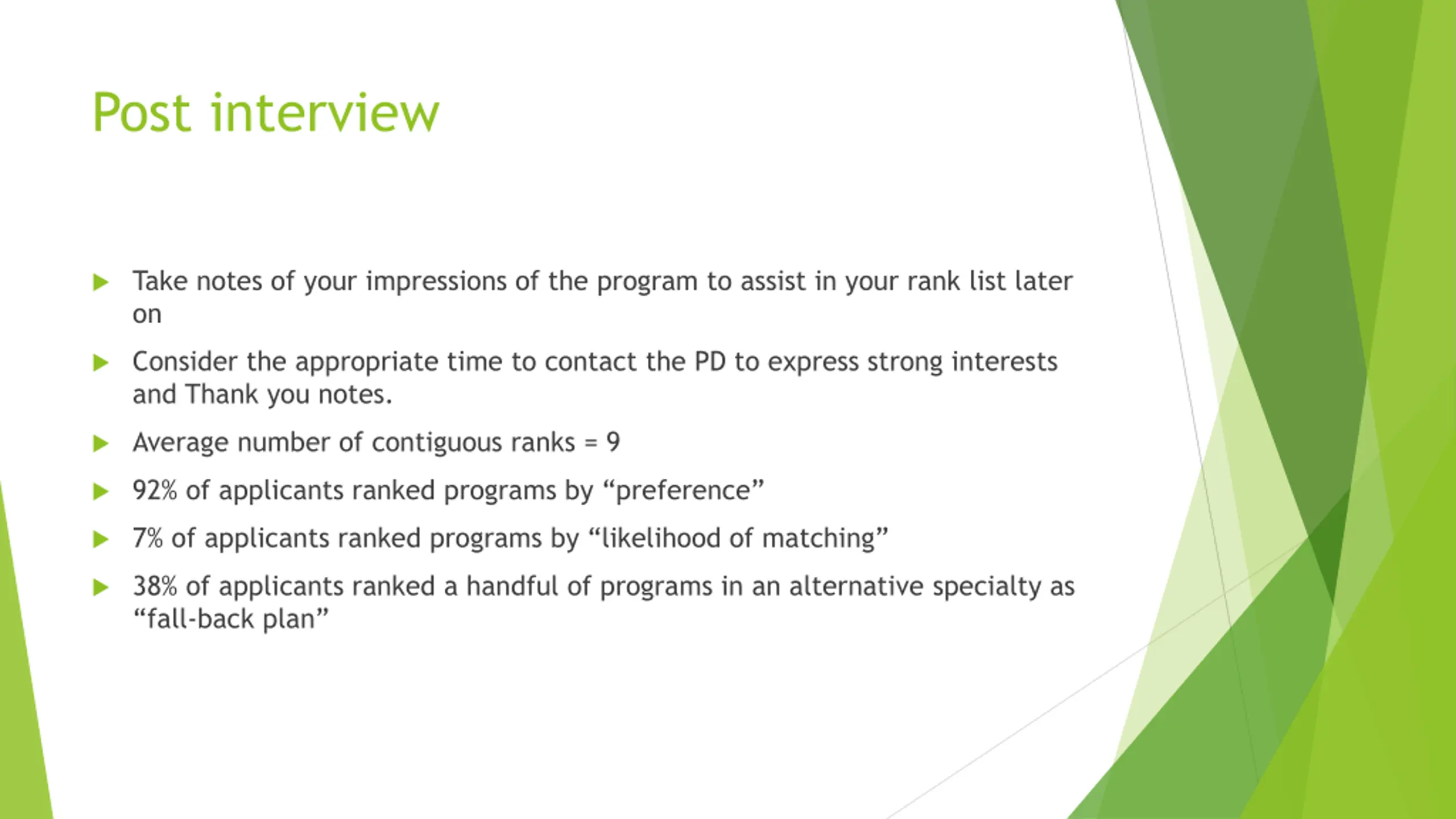 Post interview

Take notes of your impressions of the program to assist in your rank list later on

Consider the appropriate time to contact the PD to express strong interests and Thank you notes.

Average number of contiguous ranks = 9

92% of applicants ranked programs by “preference”

7% of applicants ranked programs by “likelihood of matching”

38% of applicants ranked a handful of programs in an alternative specialty as “fall-back plan”